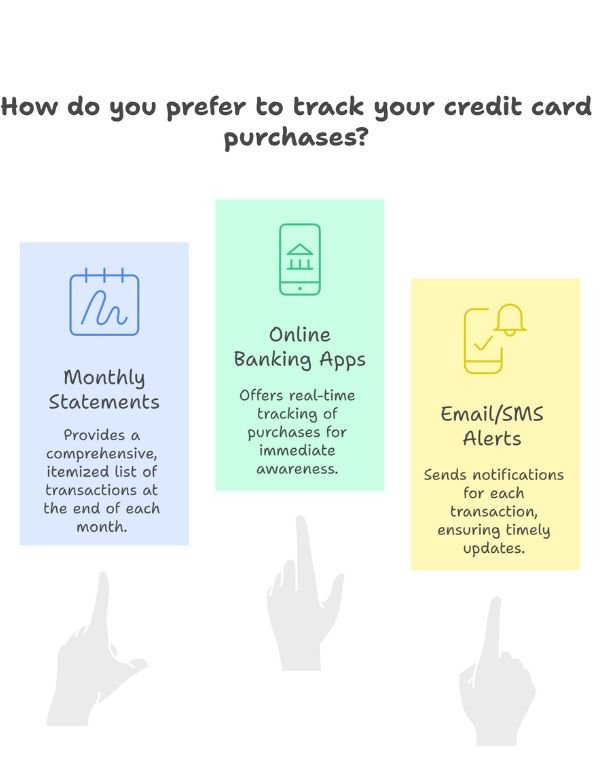 How do you prefer to track your credit card purchases?

Monthly Statements

Provides a comprehensive, itemized list of transactions at the end of each month.

Online Banking Apps

Offers real-time tracking of purchases for immediate awareness.

Email/SMS Alerts

Sends notifications for each transaction, ensuring timely updates.